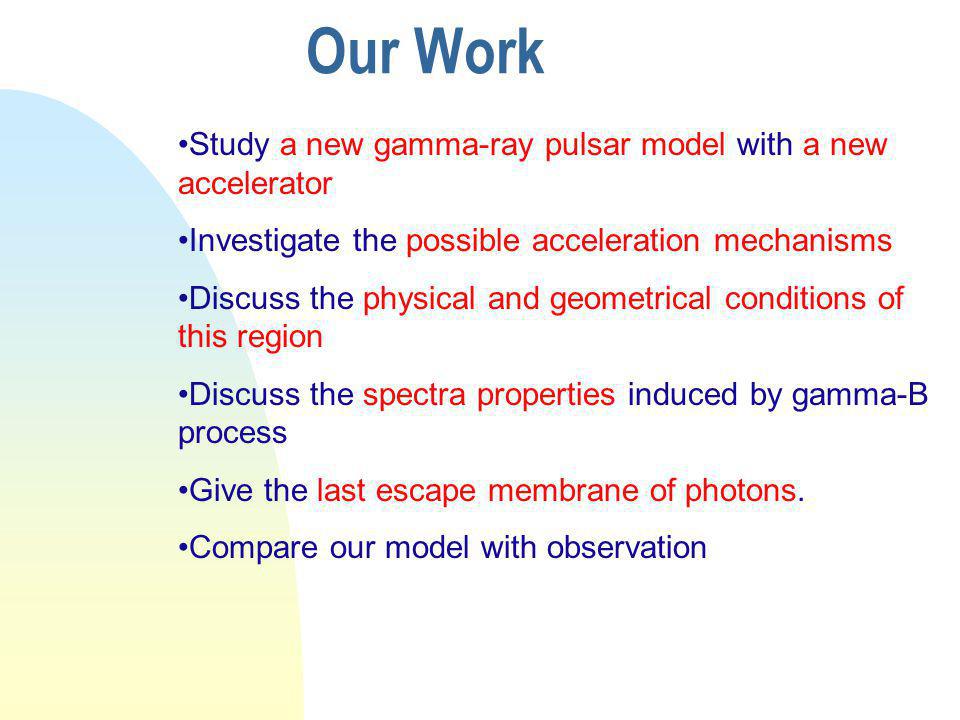 Our Work

•Study a new gamma-ray pulsar model with a new accelerator

•Investigate the possible acceleration mechanisms

•Discuss the physical and geometrical conditions of this region

•Discuss the spectra properties induced by gamma-B process

•Give the last escape membrane of photons.

•Compare our model with observation